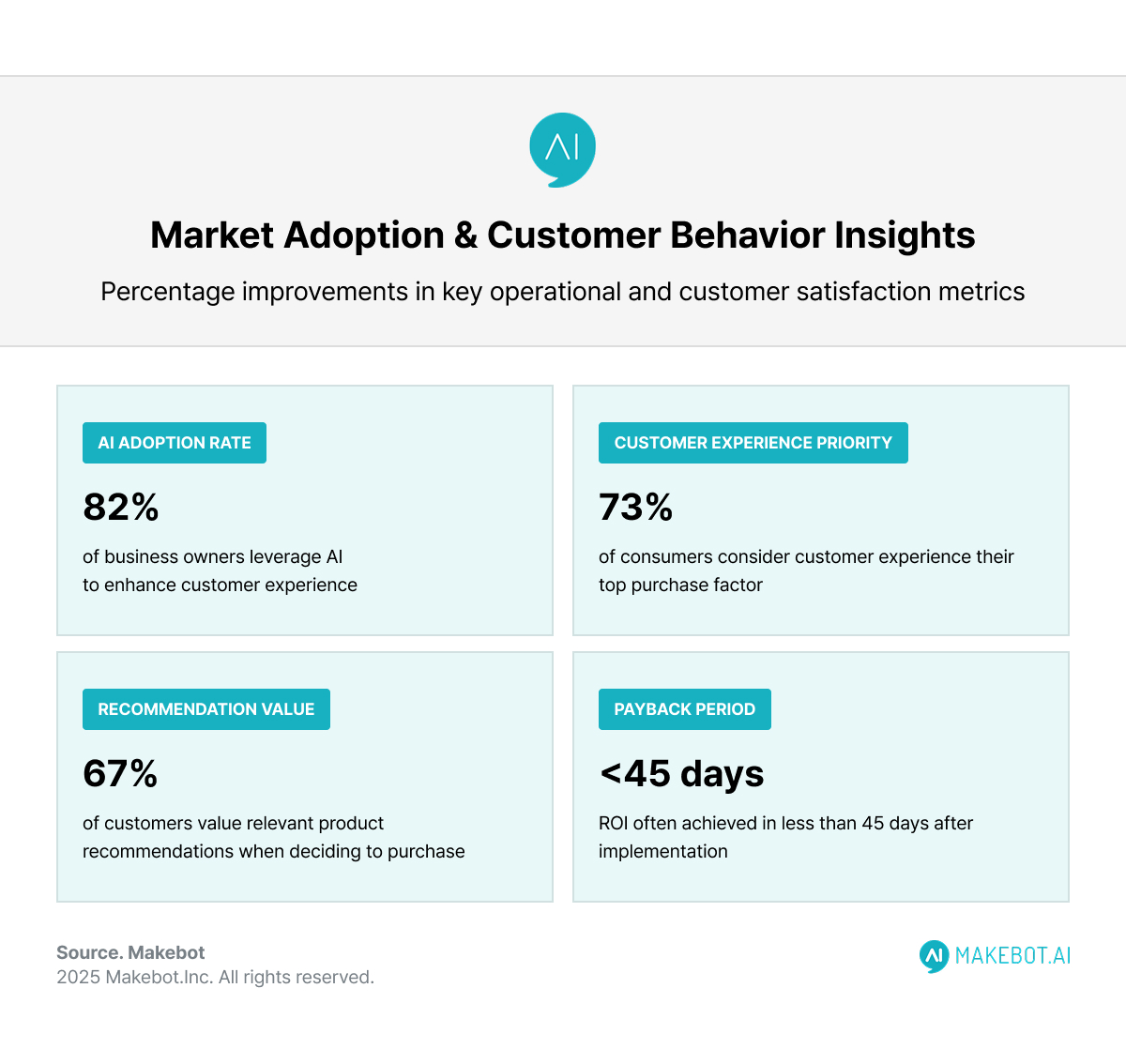 AI

Market Adoption & Customer Behavior Insights

Percentage improvements in key operational and customer satisfaction metrics

AI ADOPTION RATE

82%

of business owners leverage AI to enhance customer experience

CUSTOMER EXPERIENCE PRIORITY

73%

of consumers consider customer experience their top purchase factor

RECOMMENDATION VALUE

67%

of customers value relevant product recommendations when deciding to purchase

PAYBACK PERIOD

<45 days

ROI often achieved in less than 45 days after implementation

Source. Makebot
2025 Makebot.Inc. All rights reserved.

AI MAKEBOT.AI